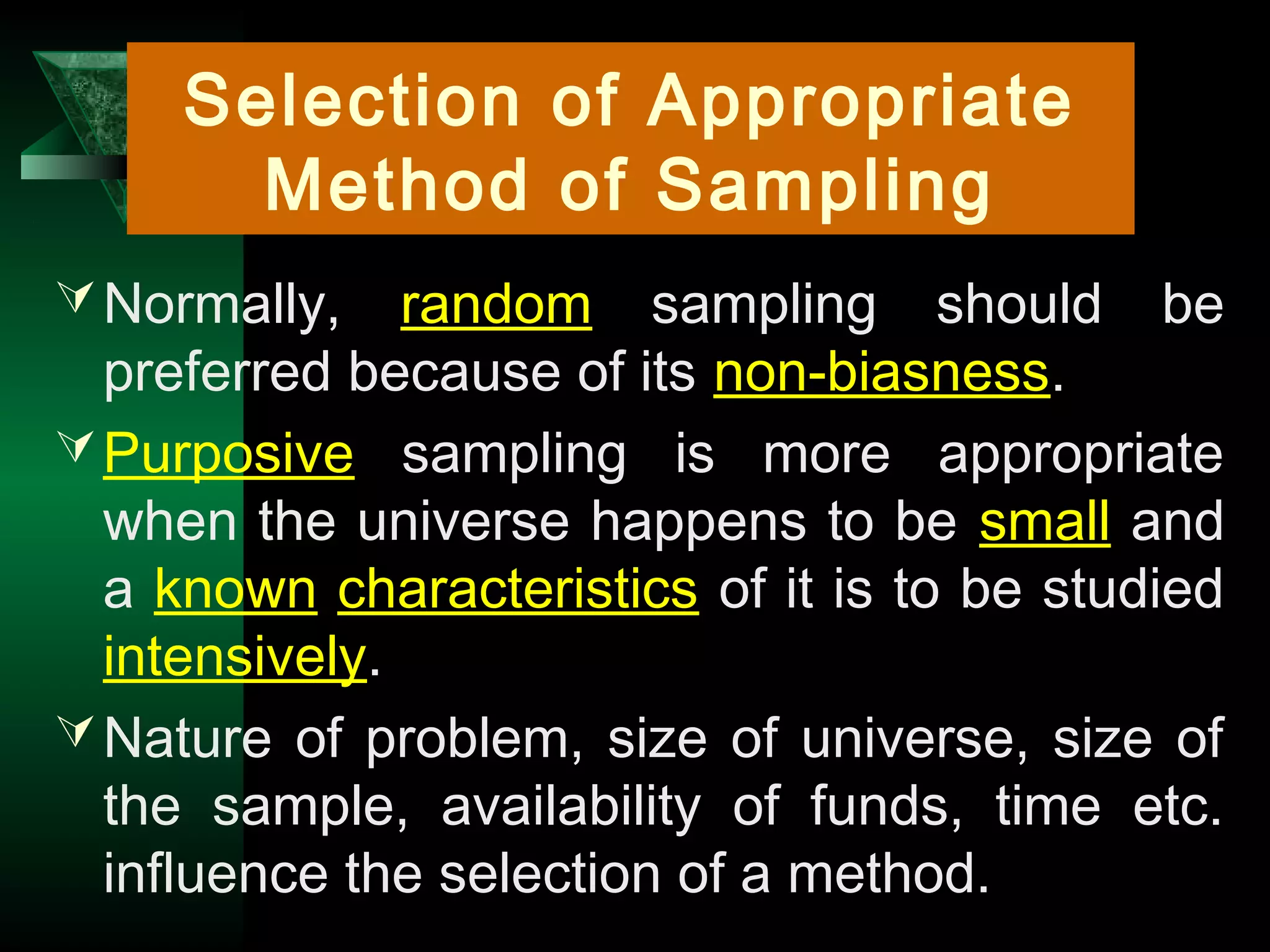 Selection of Appropriate Method of Sampling

Normally, random sampling should be preferred because of its non-biasness.

Purposive sampling is more appropriate when the universe happens to be small and a known characteristics of it is to be studied intensively.

Nature of problem, size of universe, size of the sample, availability of funds, time etc. influence the selection of a method.